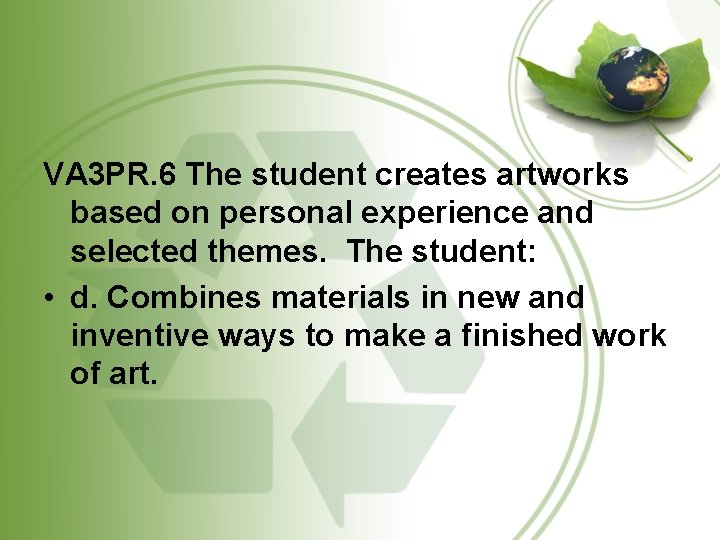 VA3PR.6 The student creates artworks based on personal experience and selected themes.  The student:

• d. Combines materials in new and inventive ways to make a finished work of art.